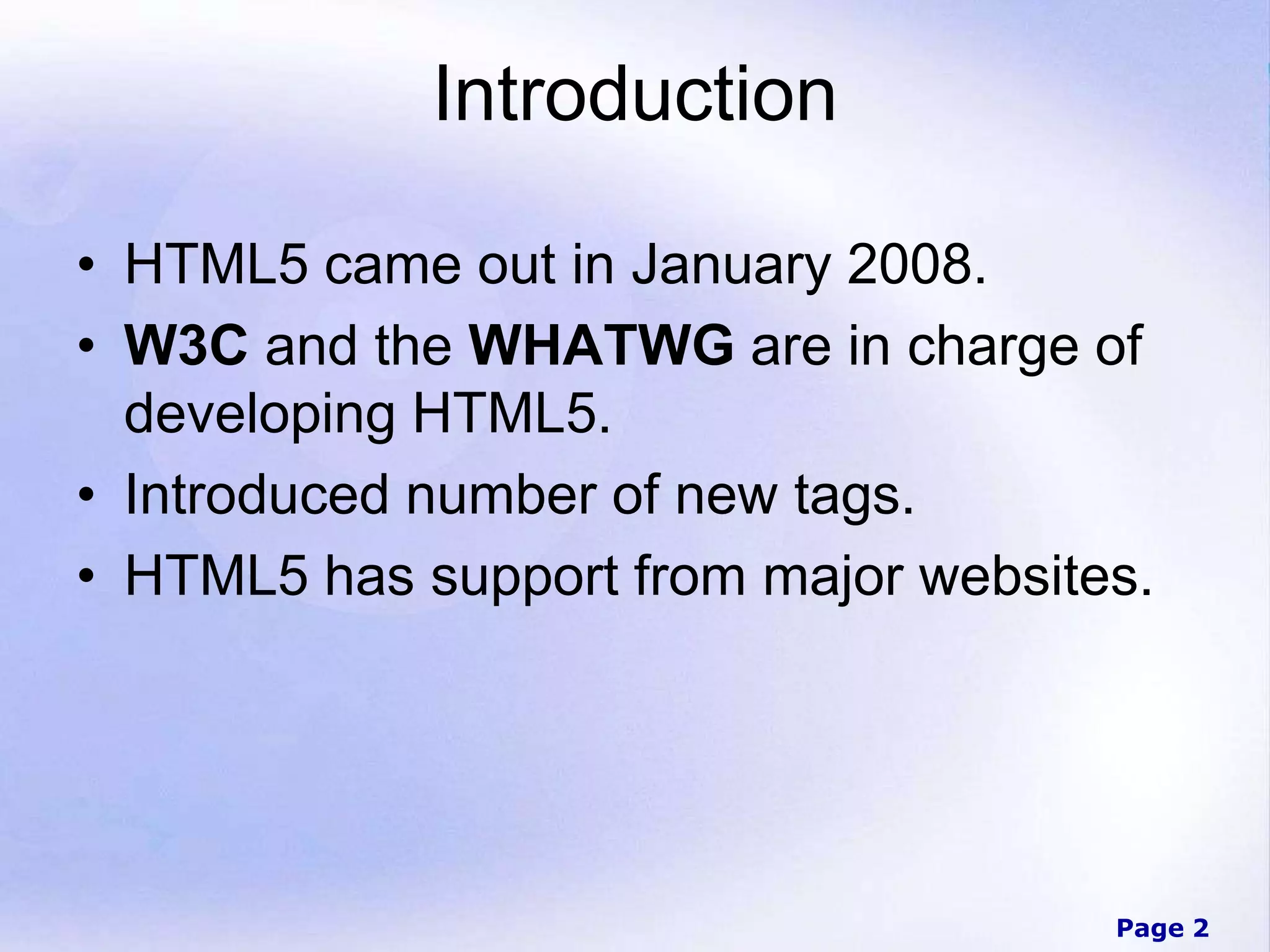 Introduction

• HTML5 came out in January 2008.
• W3C and the WHATWG are in charge of developing HTML5.
• Introduced number of new tags.
• HTML5 has support from major websites.

Page 2